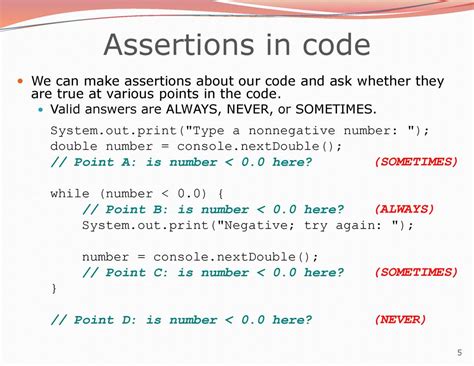 Assertions in code

We can make assertions about our code and ask whether they are true at various points in the code.

Valid answers are ALWAYS, NEVER, or SOMETIMES.

System.out.print("Type a nonnegative number: ");
double number = console.nextDouble();
// Point A: is number < 0.0 here? (SOMETIMES)

while (number < 0.0) {
// Point B: is number < 0.0 here? (ALWAYS)
System.out.print("Negative; try again: ");

number = console.nextDouble();
// Point C: is number < 0.0 here? (SOMETIMES)
}

// Point D: is number < 0.0 here? (NEVER)

5